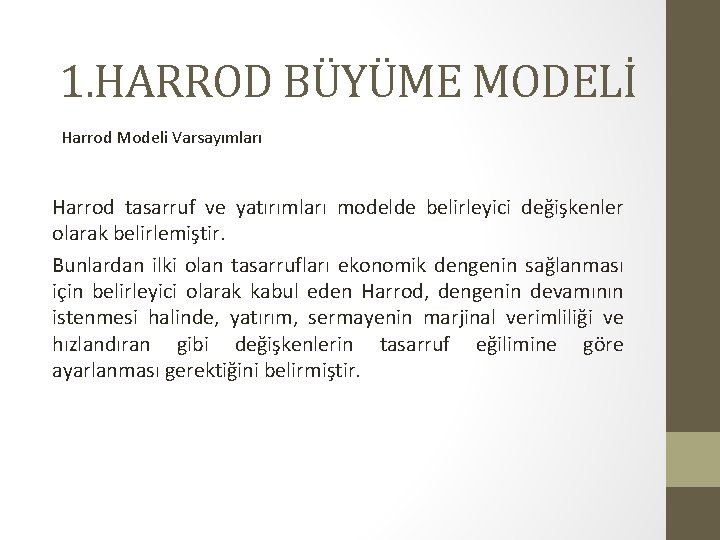 1.HARROD BÜYÜME MODELİ

Harrod Modeli Varsayımları

Harrod tasarruf ve yatırımları modelde belirleyici değişkenler olarak belirlemiştir.

Bunlardan ilki olan tasarrufları ekonomik dengenin sağlanması için belirleyici olarak kabul eden Harrod, dengenin devamının istenmesi halinde, yatırım, sermayenin marjinal verimliliği ve hızlandıran gibi değişkenlerin tasarruf eğilimine göre ayarlanması gerektiğini belirmiştir.